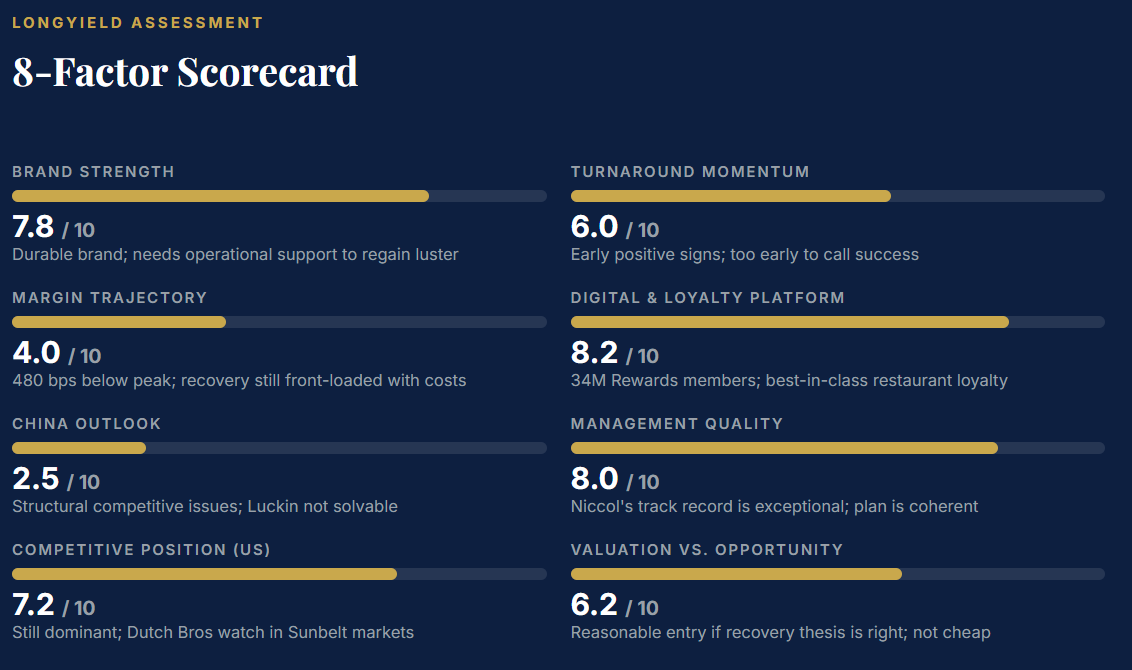 LONGYIELD ASSESSMENT

8-Factor Scorecard

BRAND STRENGTH

7.8 / 10
Durable brand; needs operational support to regain luster

MARGIN TRAJECTORY

4.0 / 10
480 bps below peak; recovery still front-loaded with costs

CHINA OUTLOOK

2.5 / 10
Structural competitive issues; Luckin not solvable

COMPETITIVE POSITION (US)

7.2 / 10
Still dominant; Dutch Bros watch in Sunbelt markets

TURNAROUND MOMENTUM

6.0 / 10
Early positive signs; too early to call success

DIGITAL & LOYALTY PLATFORM

8.2 / 10
34M Rewards members; best-in-class restaurant loyalty

MANAGEMENT QUALITY

8.0 / 10
Niccol's track record is exceptional; plan is coherent

VALUATION VS. OPPORTUNITY

6.2 / 10
Reasonable entry if recovery thesis is right; not cheap